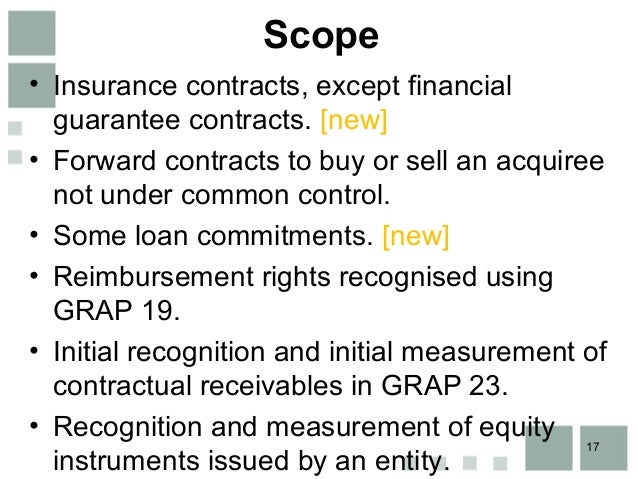 Scope

• Insurance contracts, except financial guarantee contracts. [new]

• Forward contracts to buy or sell an acquiree not under common control.

• Some loan commitments. [new]

• Reimbursement rights recognised using GRAP 19.

• Initial recognition and initial measurement of contractual receivables in GRAP 23.

• Recognition and measurement of equity instruments issued by an entity.

17